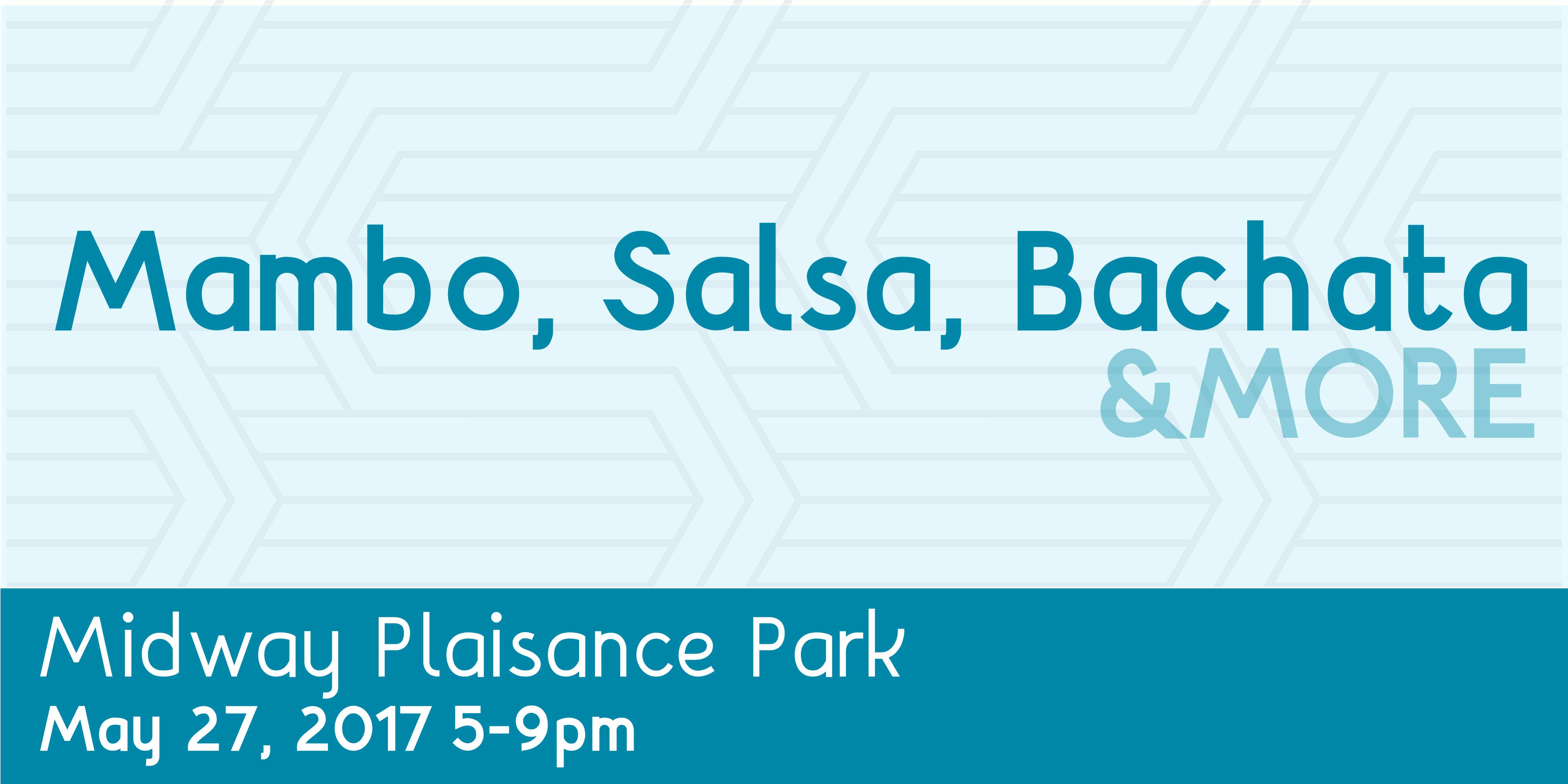 Mambo, Salsa, Bachata
&MORE

Midway Plaisance Park
May 27, 2017 5-9pm